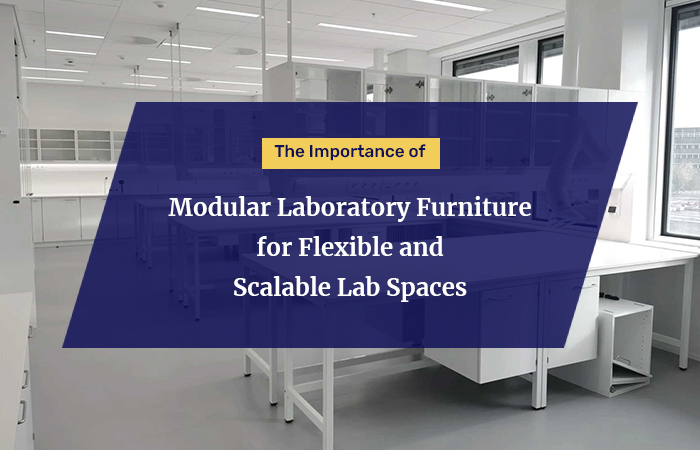 The Importance of

Modular Laboratory Furniture for Flexible and Scalable Lab Spaces